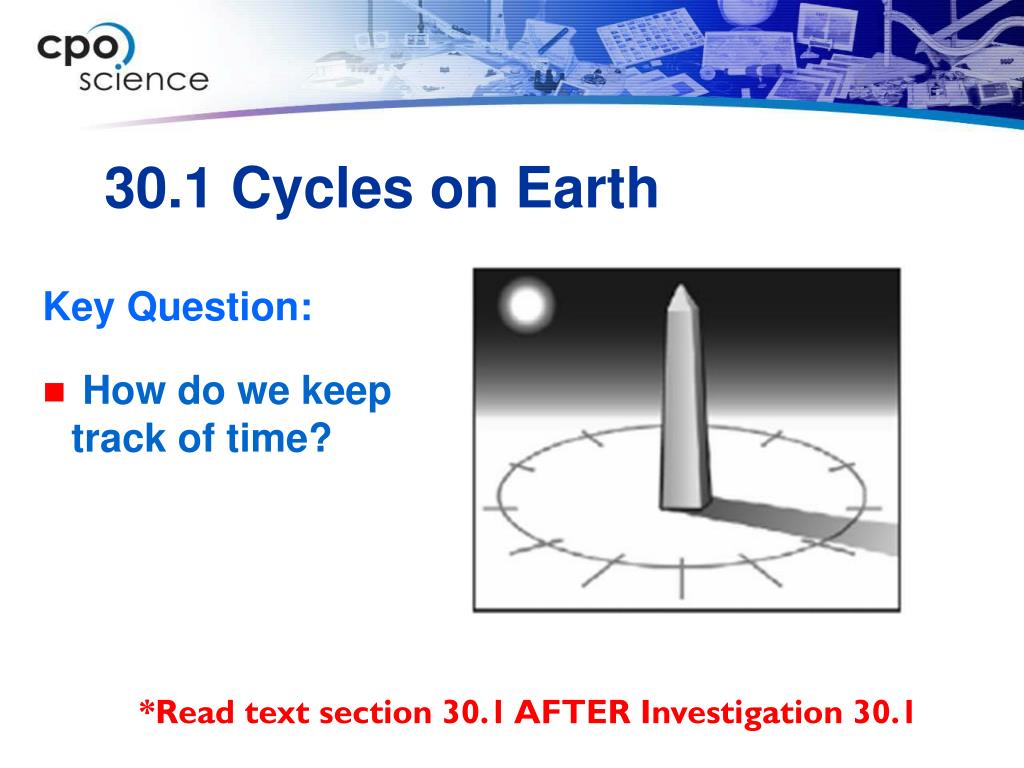 cpo science

30.1 Cycles on Earth

Key Question:

How do we keep track of time?

*Read text section 30.1 AFTER Investigation 30.1